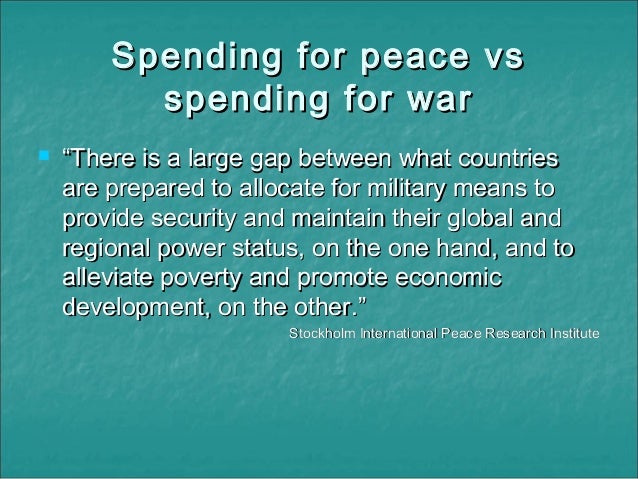 Spending for peace vs spending for war

“There is a large gap between what countries are prepared to allocate for military means to provide security and maintain their global and regional power status, on the one hand, and to alleviate poverty and promote economic development, on the other.”

Stockholm International Peace Research Institute